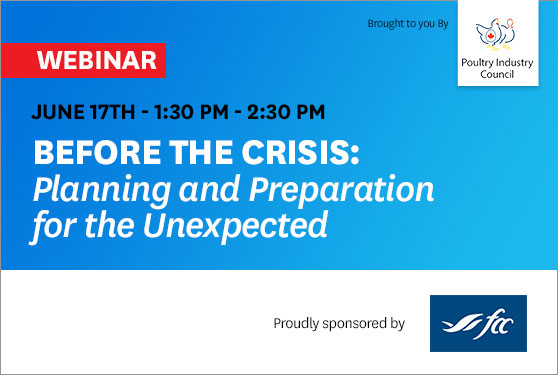 Brought to you By

Poultry Industry Council

WEBINAR

JUNE 17TH - 1:30 PM - 2:30 PM

BEFORE THE CRISIS:
Planning and Preparation for the Unexpected

Proudly sponsored by

fcc